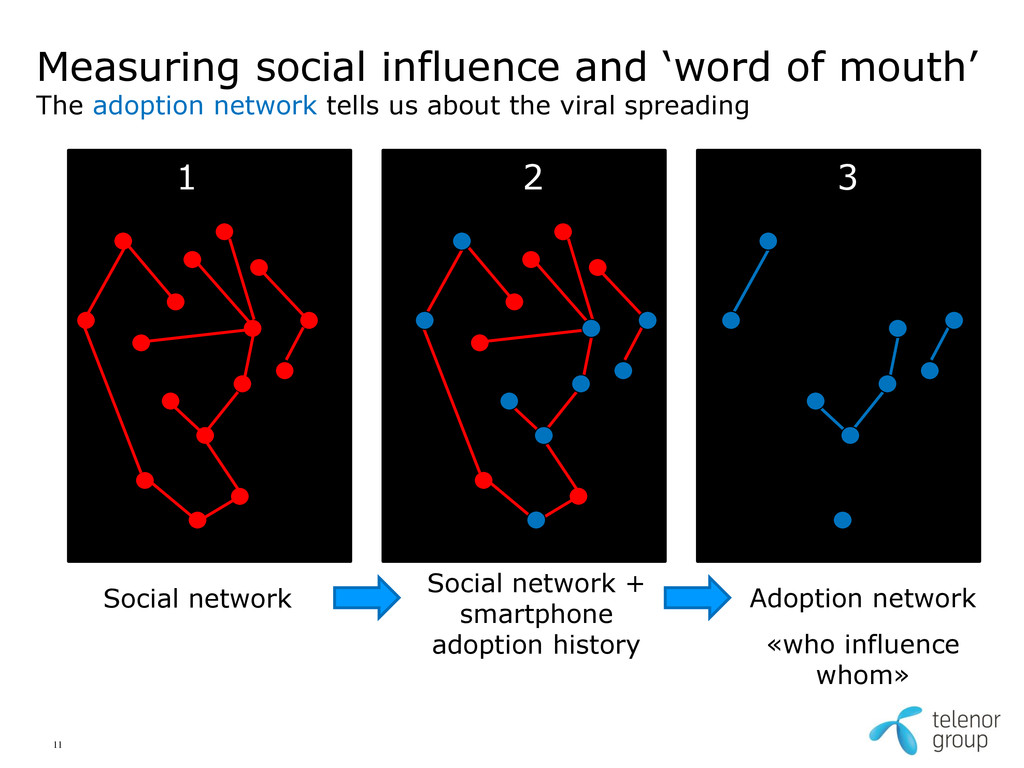 Measuring social influence and ‘word of mouth’
The adoption network tells us about the viral spreading

1

2

3

Social network

Social network + smartphone adoption history

Adoption network

«who influence whom»

11

telenor group